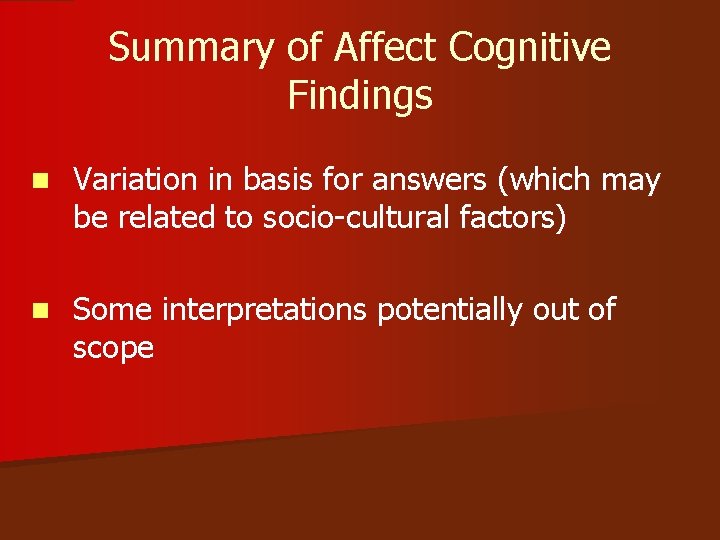 Summary of Affect Cognitive Findings

Variation in basis for answers (which may be related to socio-cultural factors)

Some interpretations potentially out of scope